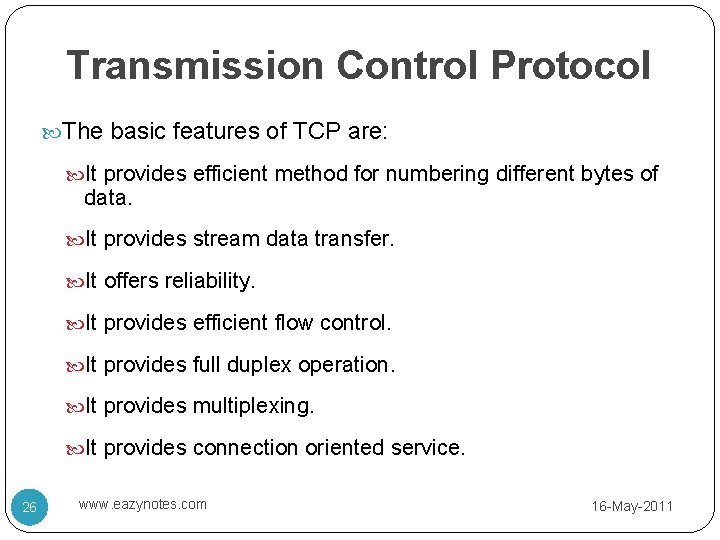 Transmission Control Protocol

The basic features of TCP are:

It provides efficient method for numbering different bytes of data.

It provides stream data transfer.

It offers reliability.

It provides efficient flow control.

It provides full duplex operation.

It provides multiplexing.

It provides connection oriented service.

26

www.eazynotes.com

16-May-2011